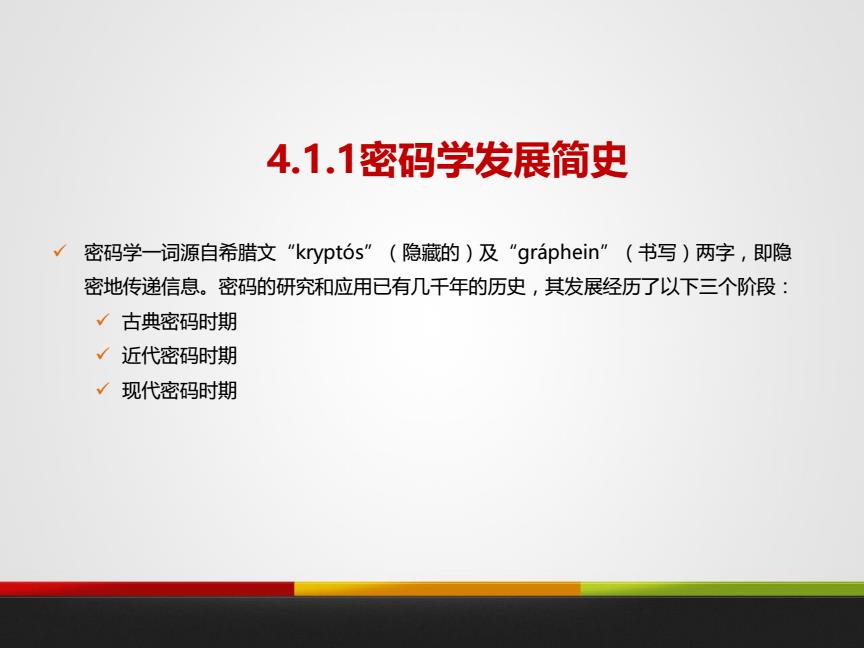 4.1.1密码学发展简史

✓ 密码学一词源自希腊文“kryptós”（隐藏的）及“gráphein”（书写）两字，即隐密地传递信息。密码的研究和应用已有几千年的历史，其发展经历了以下三个阶段：

✓ 古典密码时期

✓ 近代密码时期

✓ 现代密码时期